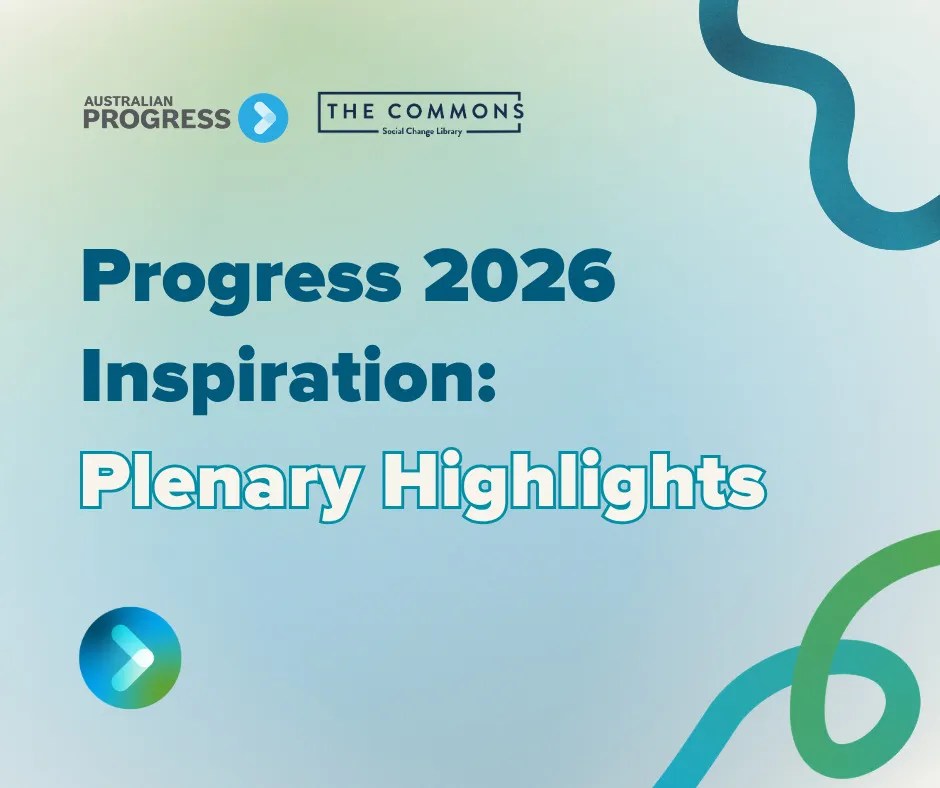 AUSTRALIAN PROGRESS

THE COMMONS
Social Change Library

Progress 2026 Inspiration:
Plenary Highlights